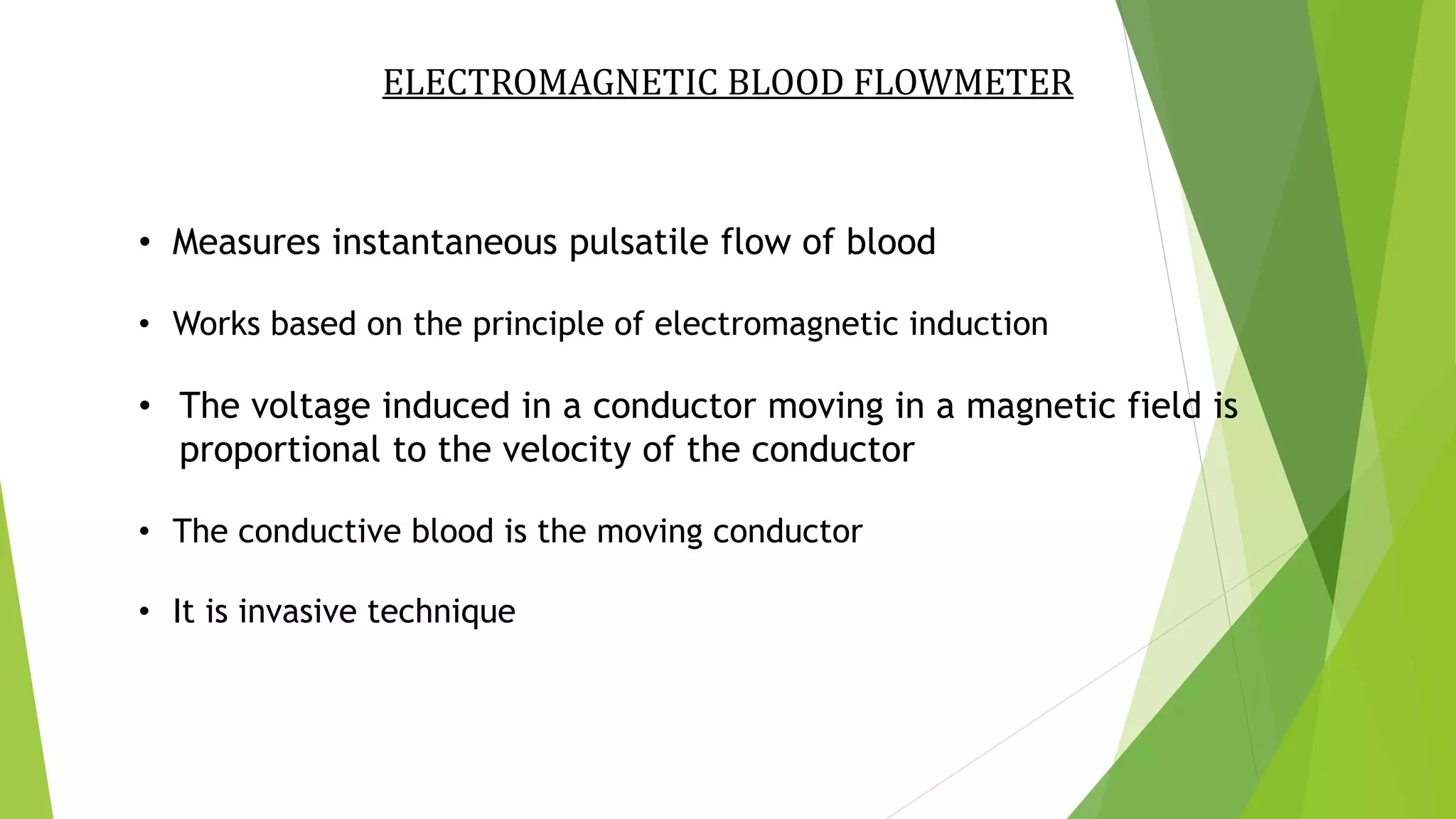 ELECTROMAGNETIC BLOOD FLOWMETER

• Measures instantaneous pulsatile flow of blood

• Works based on the principle of electromagnetic induction

• The voltage induced in a conductor moving in a magnetic field is proportional to the velocity of the conductor

• The conductive blood is the moving conductor

• It is invasive technique